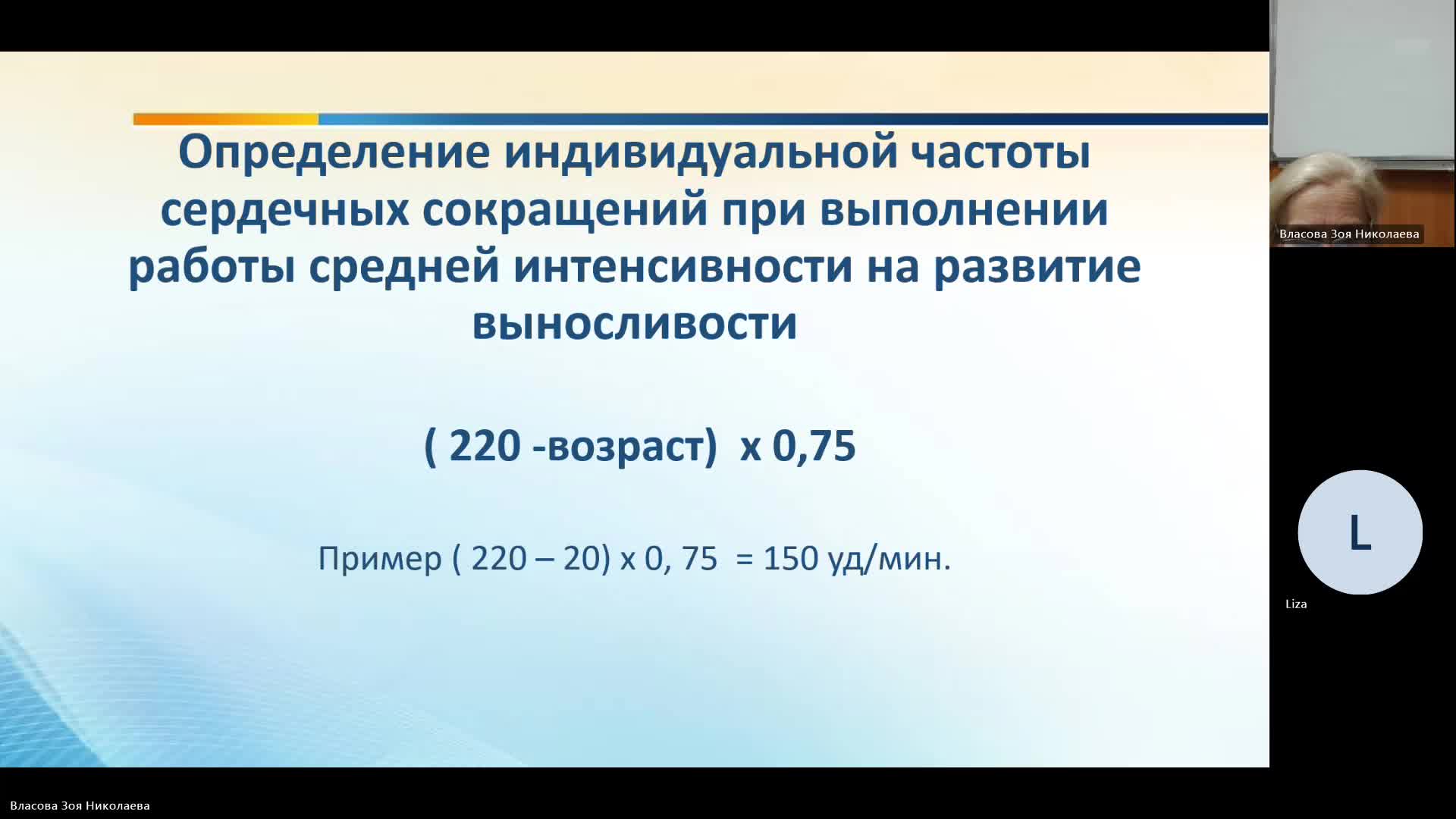 Определение индивидуальной частоты сердечных сокращений при выполнении работы средней интенсивности на развитие выносливости

( 220 -возраст)  х 0,75

Пример ( 220 – 20) х 0, 75  = 150 уд/мин.

Власова Зоя Николаева

L

Liza

Власова Зоя Николаева